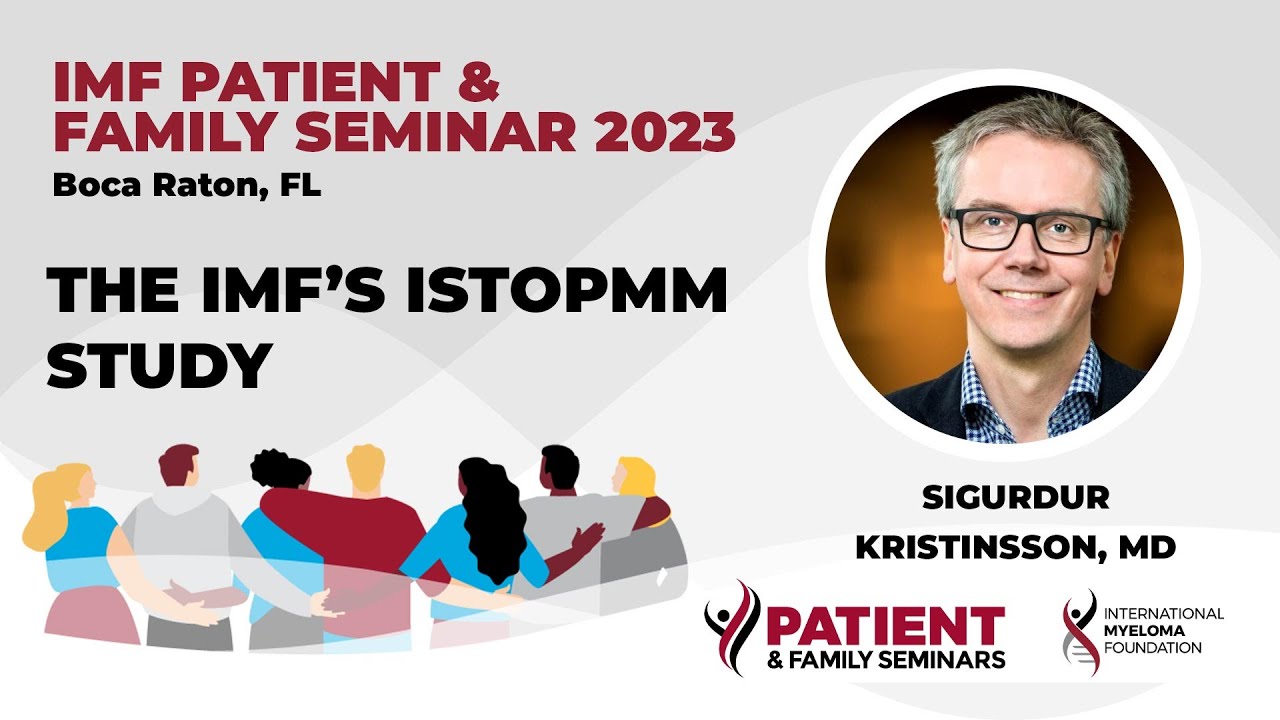 IMF PATIENT & FAMILY SEMINAR 2023
Boca Raton, FL

THE IMF'S ISTOPMM STUDY

SIGURDUR KRISTINSSON, MD

PATIENT & FAMILY SEMINARS

INTERNATIONAL MYELOMA FOUNDATION